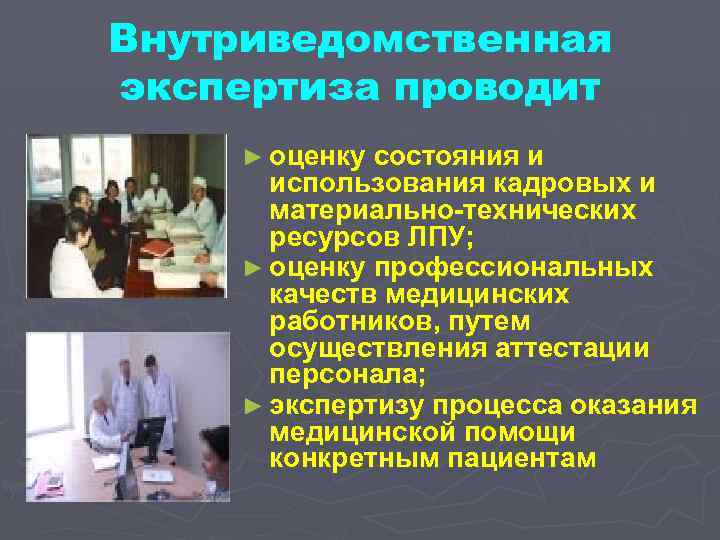 Внутриведомственная экспертиза проводит

► оценку состояния и использования кадровых и материально-технических ресурсов ЛПУ;
► оценку профессиональных качеств медицинских работников, путем осуществления аттестации персонала;
► экспертизу процесса оказания медицинской помощи конкретным пациентам